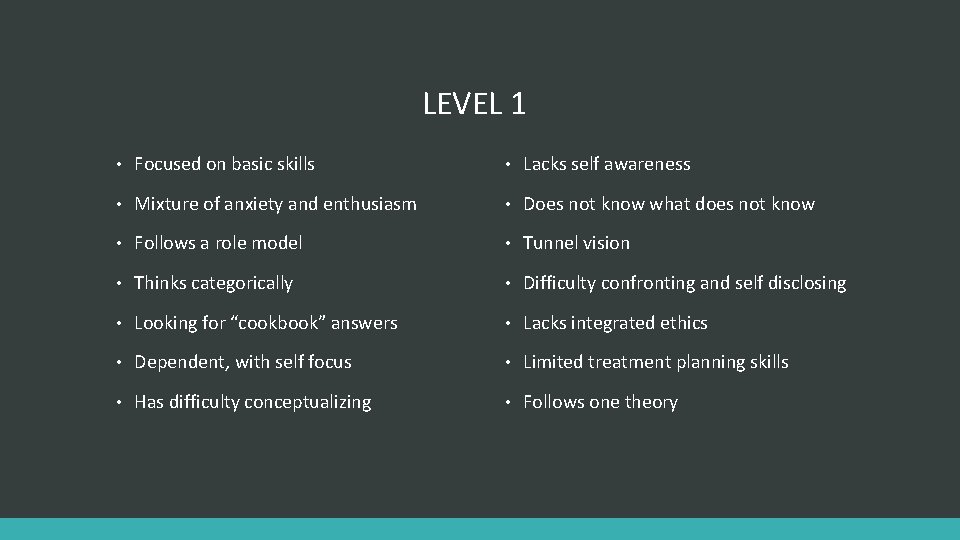 LEVEL 1

• Focused on basic skills
• Mixture of anxiety and enthusiasm
• Follows a role model
• Thinks categorically
• Looking for “cookbook” answers
• Dependent, with self focus
• Has difficulty conceptualizing

• Lacks self awareness
• Does not know what does not know
• Tunnel vision
• Difficulty confronting and self disclosing
• Lacks integrated ethics
• Limited treatment planning skills
• Follows one theory